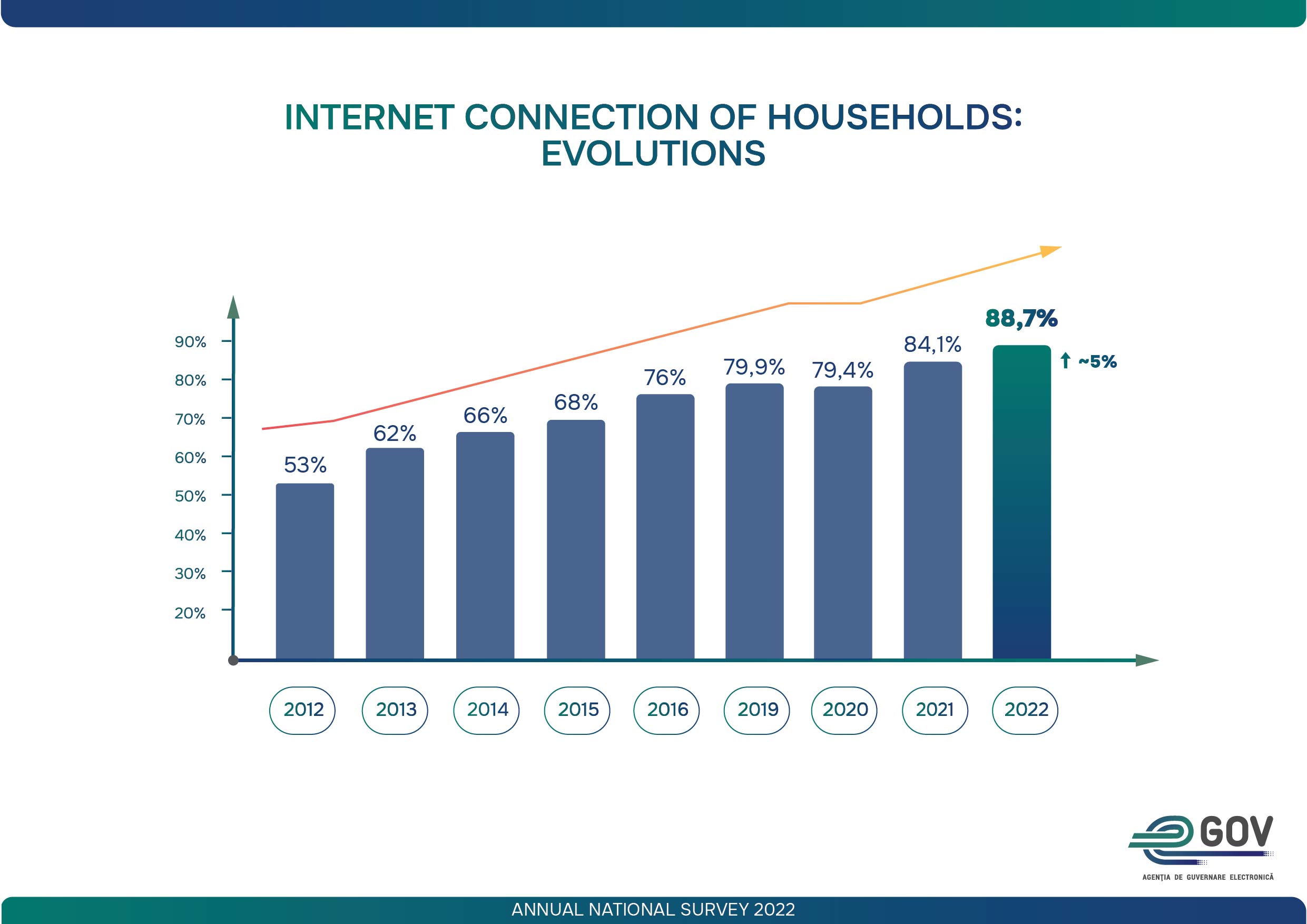 INTERNET CONNECTION OF HOUSEHOLDS: EVOLUTIONS

90%
80%
70%
60%
50%
40%
30%
20%

53%
62%
66%
68%
76%
79,9%
79,4%
84,1%
88,7%
↑ ~5%

2012
2013
2014
2015
2016
2019
2020
2021
2022

GOV
AGENȚIA DE GUVERNARE ELECTRONICĂ

ANNUAL NATIONAL SURVEY 2022